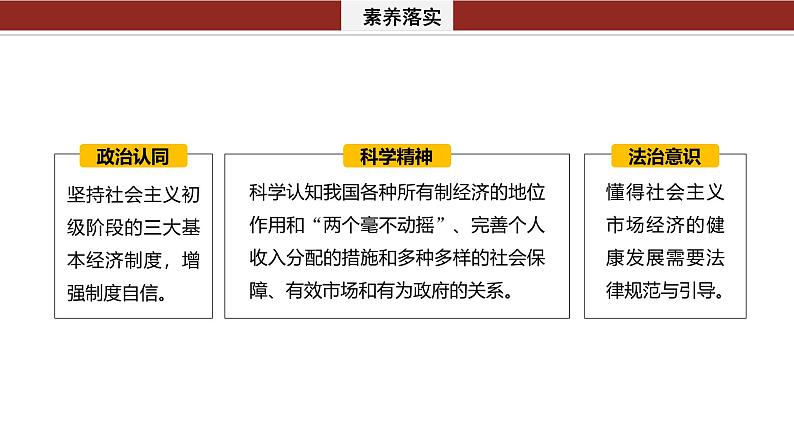 素养落实

政治认同

坚持社会主义初级阶段的三大基本经济制度，增强制度自信。

科学精神

科学认知我国各种所有制经济的地位作用和“两个毫不动摇”、完善个人收入分配的措施和多种多样的社会保障、有效市场和有为政府的关系。

法治意识

懂得社会主义市场经济的健康发展需要法律规范与引导。